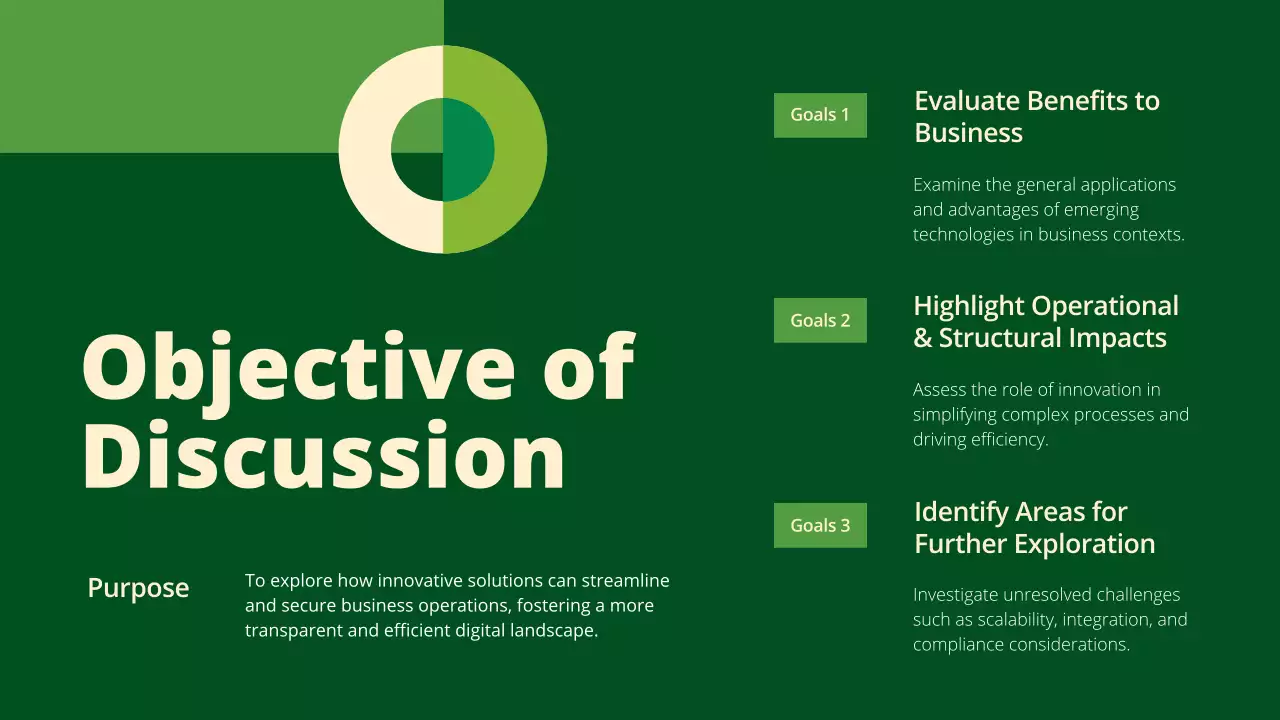 Objective of Discussion

Purpose

To explore how innovative solutions can streamline and secure business operations, fostering a more transparent and efficient digital landscape.

Goals 1

Evaluate Benefits to Business

Examine the general applications and advantages of emerging technologies in business contexts.

Goals 2

Highlight Operational & Structural Impacts

Assess the role of innovation in simplifying complex processes and driving efficiency.

Goals 3

Identify Areas for Further Exploration

Investigate unresolved challenges such as scalability, integration, and compliance considerations.